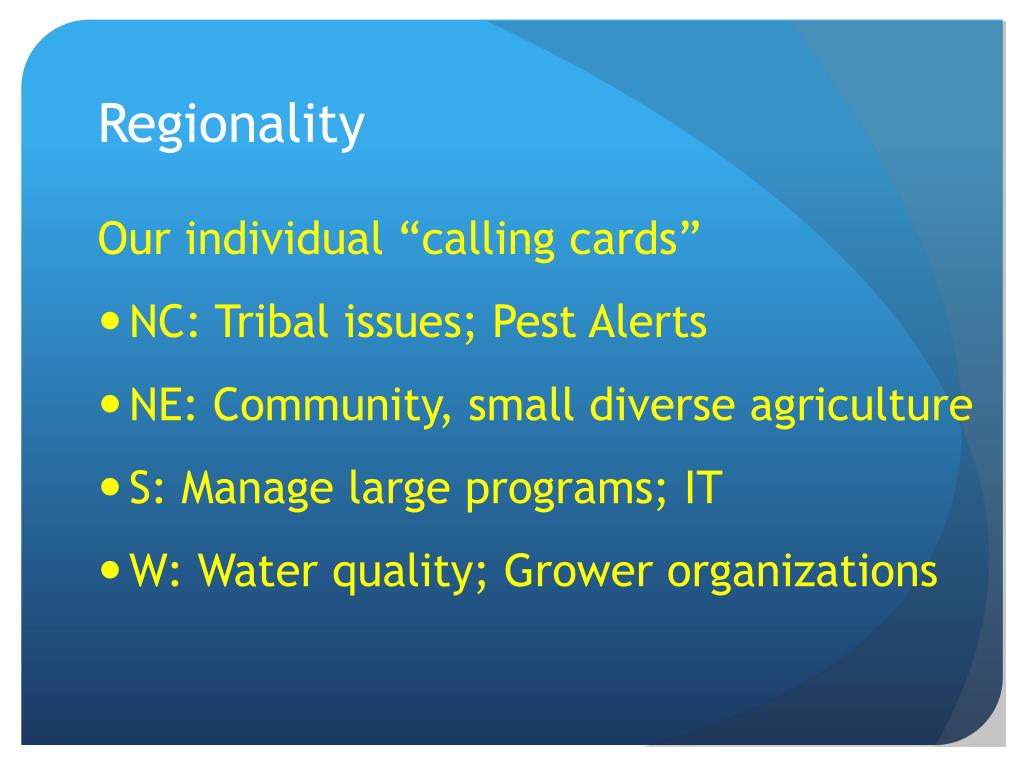 Regionality

Our individual “calling cards”

• NC: Tribal issues; Pest Alerts

• NE: Community, small diverse agriculture

• S: Manage large programs; IT

• W: Water quality; Grower organizations